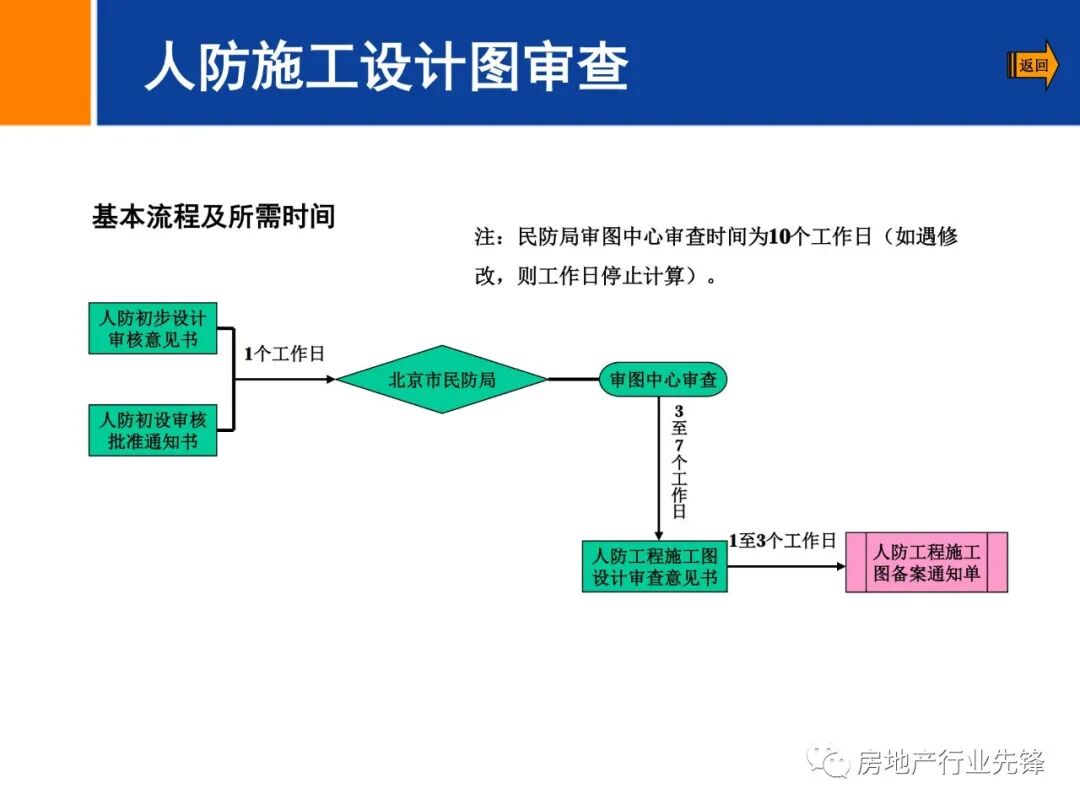 人防施工设计图审查

返回

基本流程及所需时间

注：民防局审图中心审查时间为10个工作日（如遇修改，则工作日停止计算）。

人防初步设计审核意见书

人防初设审核批准通知书

1个工作日

北京市民防局

审图中心审查

3至7个工作日

人防工程施工图设计审查意见书

1至3个工作日

人防工程施工图备案通知单

房地产行业先锋